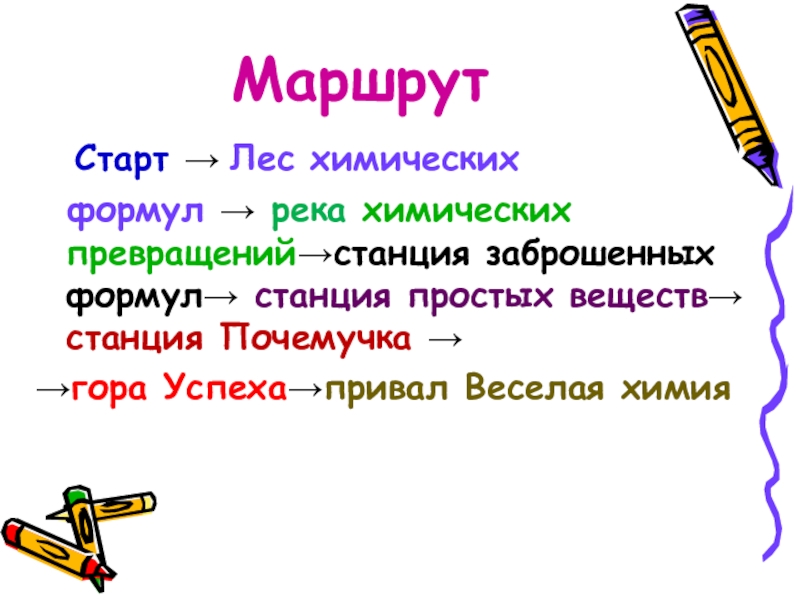 Маршрут

Старт → Лес химических формул → река химических превращений→станция заброшенных формул→ станция простых веществ→ станция Почемучка →

→гора Успеха→привал Веселая химия